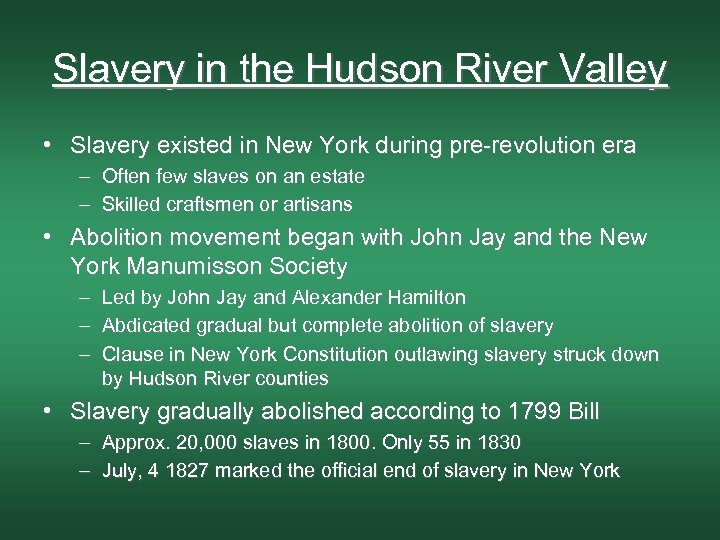 Slavery in the Hudson River Valley

• Slavery existed in New York during pre-revolution era
– Often few slaves on an estate
– Skilled craftsmen or artisans

• Abolition movement began with John Jay and the New York Manumisson Society
– Led by John Jay and Alexander Hamilton
– Abdicated gradual but complete abolition of slavery
– Clause in New York Constitution outlawing slavery struck down by Hudson River counties

• Slavery gradually abolished according to 1799 Bill
– Approx. 20,000 slaves in 1800. Only 55 in 1830
– July, 4 1827 marked the official end of slavery in New York